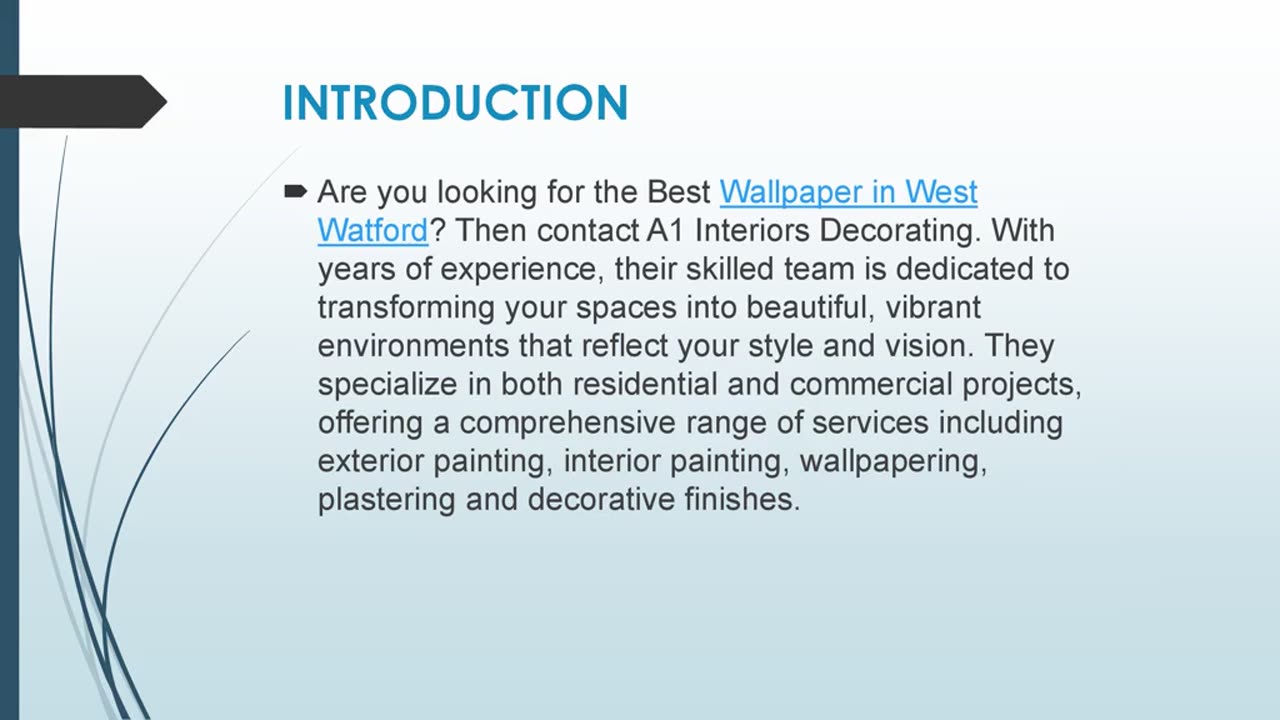 INTRODUCTION

Are you looking for the Best Wallpaper in West Watford? Then contact A1 Interiors Decorating. With years of experience, their skilled team is dedicated to transforming your spaces into beautiful, vibrant environments that reflect your style and vision. They specialize in both residential and commercial projects, offering a comprehensive range of services including exterior painting, interior painting, wallpapering, plastering and decorative finishes.